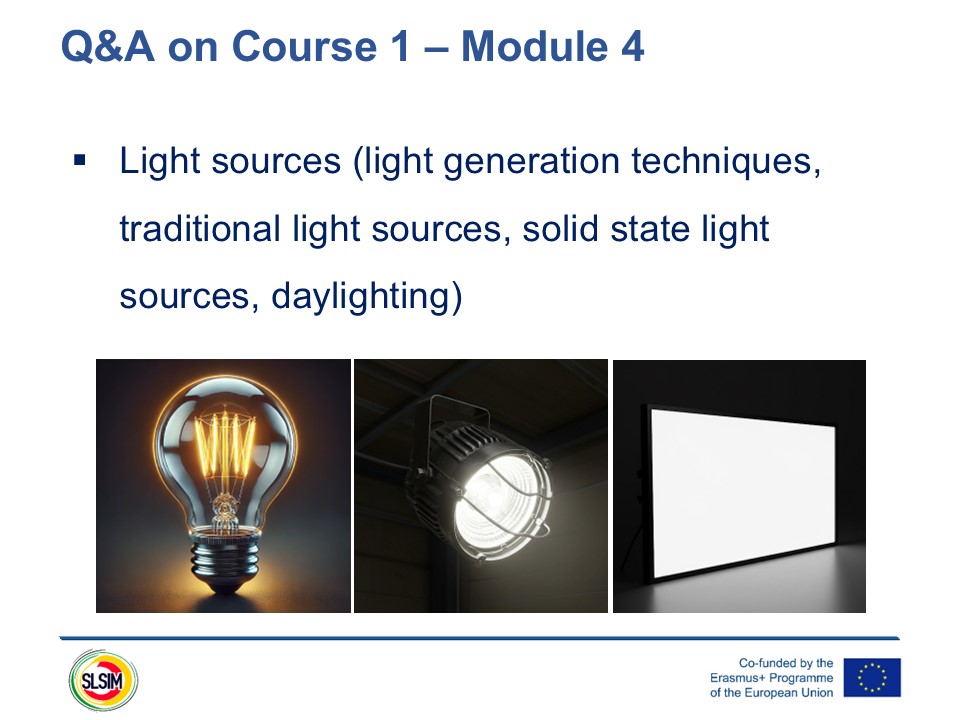 Q&A on Course 1 – Module 4

▪ Light sources (light generation techniques, traditional light sources, solid state light sources, daylighting)

SLSIM

Co-funded by the Erasmus+ Programme of the European Union